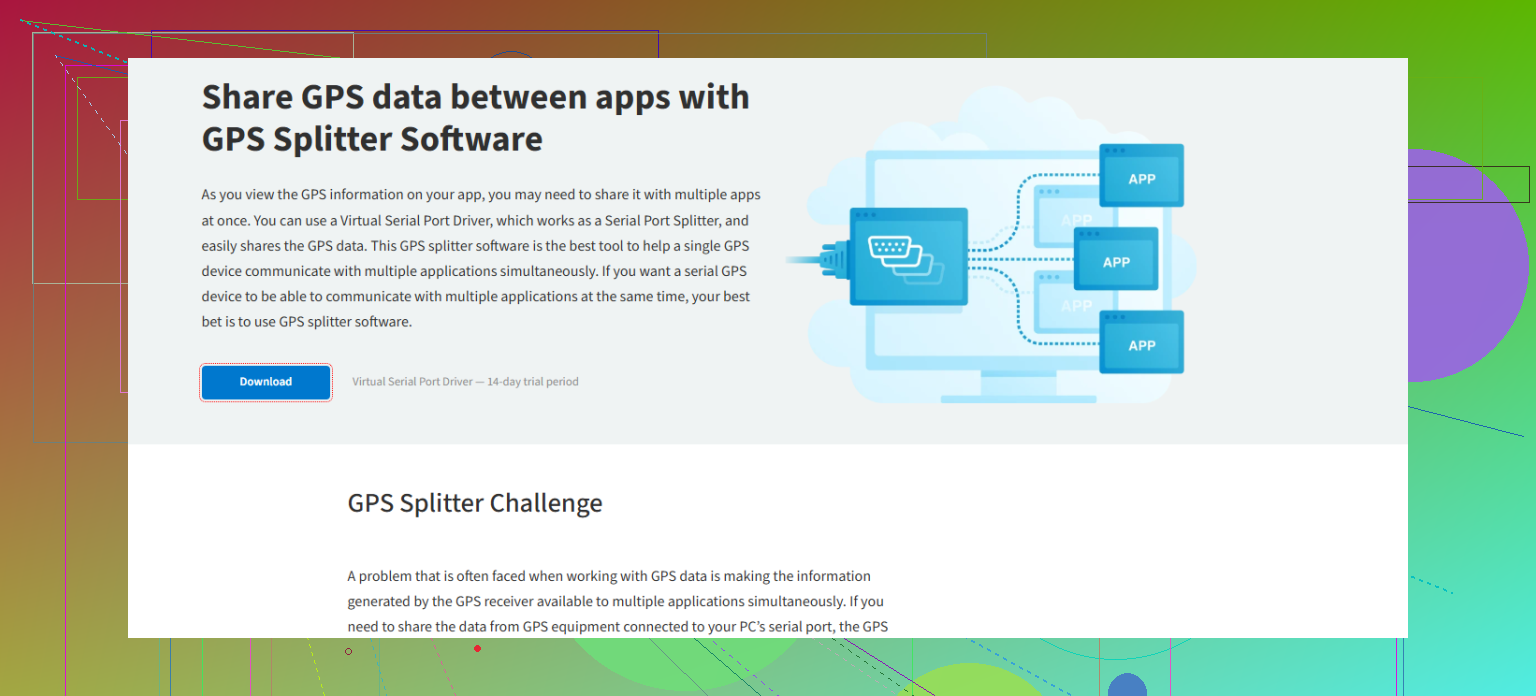 Share GPS data between apps with GPS Splitter Software

As you view the GPS information on your app, you may need to share it with multiple apps at once. You can use a Virtual Serial Port Driver, which works as a Serial Port Splitter, and easily shares the GPS data. This GPS splitter software is the best tool to help a single GPS device communicate with multiple applications simultaneously. If you want a serial GPS device to be able to communicate with multiple applications at the same time, your best bet is to use GPS splitter software.

Download

Virtual Serial Port Driver — 14-day trial period

APP

APP

APP

APP

APP

GPS Splitter Challenge

A problem that is often faced when working with GPS data is making the information generated by the GPS receiver available to multiple applications simultaneously. If you need to share the data from GPS equipment connected to your PC's serial port, the GPS